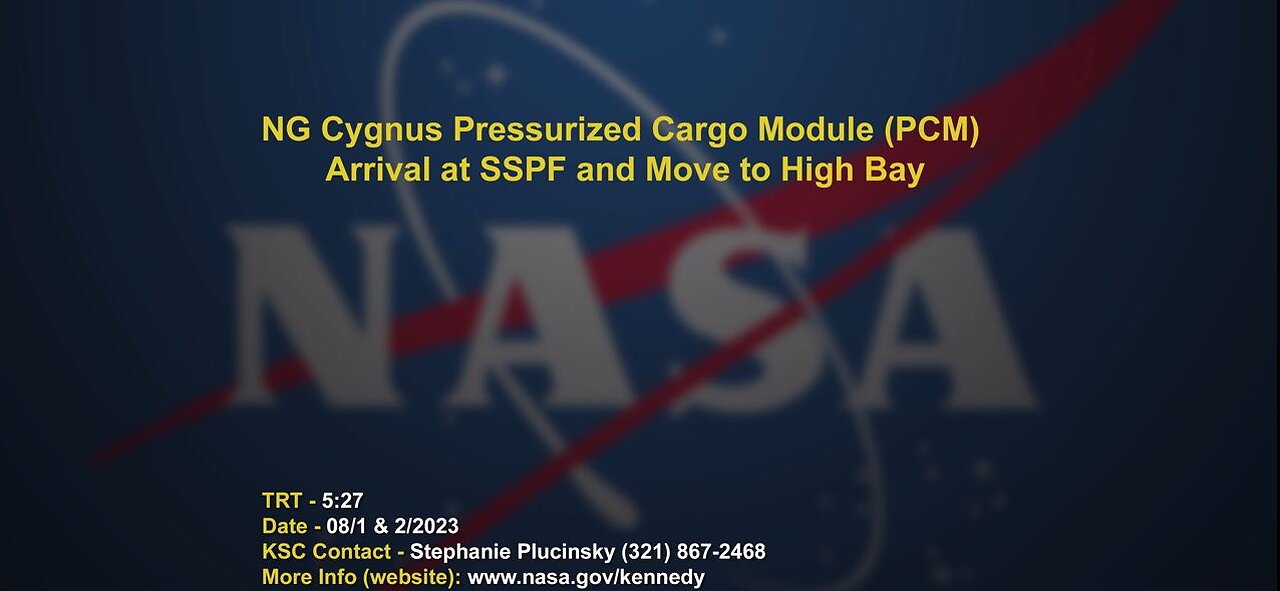 NG Cygnus Pressurized Cargo Module (PCM)
Arrival at SSPF and Move to High Bay

NASA

TRT - 5:27
Date - 08/1 & 2/2023
KSC Contact - Stephanie Plucinsky (321) 867-2468
More Info (website): www.nasa.gov/kennedy